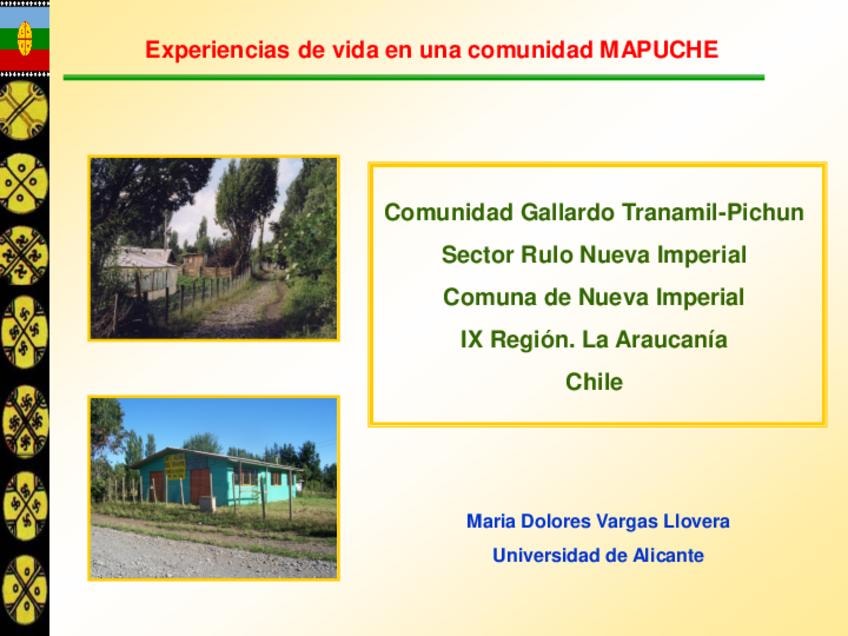 Experiencias de vida en una comunidad MAPUCHE

Comunidad Gallardo Tranamil-Pichun

Sector Rulo Nueva Imperial

Comuna de Nueva Imperial

IX Región. La Araucanía

Chile

Maria Dolores Vargas Llovera

Universidad de Alicante